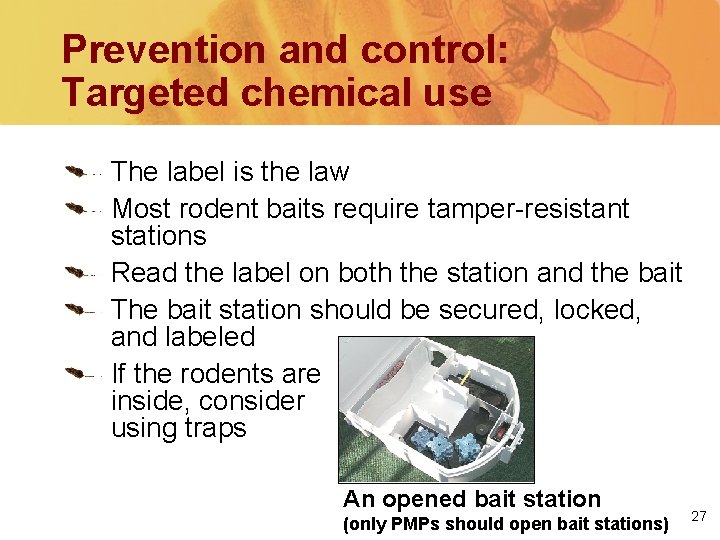 Prevention and control: Targeted chemical use

The label is the law

Most rodent baits require tamper-resistant stations

Read the label on both the station and the bait

The bait station should be secured, locked, and labeled

If the rodents are inside, consider using traps

An opened bait station
(only PMPs should open bait stations)

27